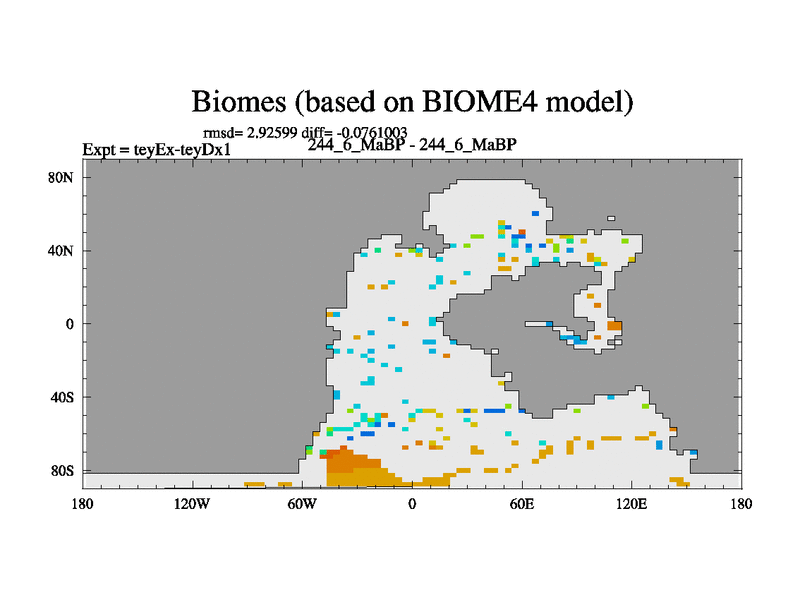 Biomes (based on BIOME4 model)

rmsd= 2.92599 diff= -0.0761003
Expt = teyEx-teyDx1
244_6_MaBP - 244_6_MaBP

80N
40N
0
40S
80S

180
120W
60W
0
60E
120E
180